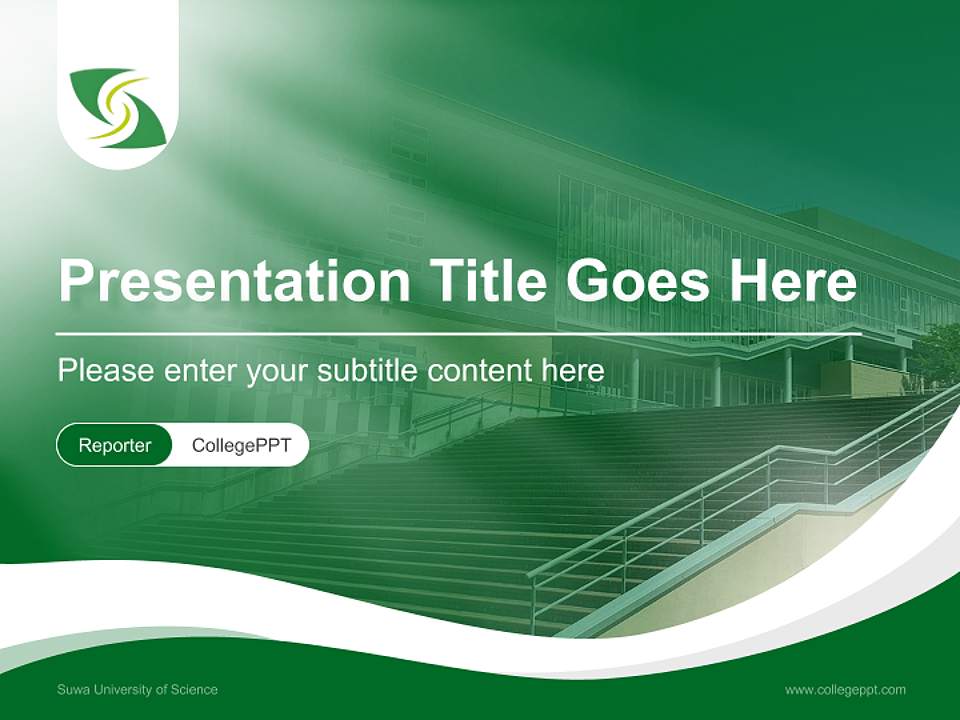 Presentation Title Goes Here

Please enter your subtitle content here

Reporter CollegePPT

Suwa University of Science

www.collegeppt.com